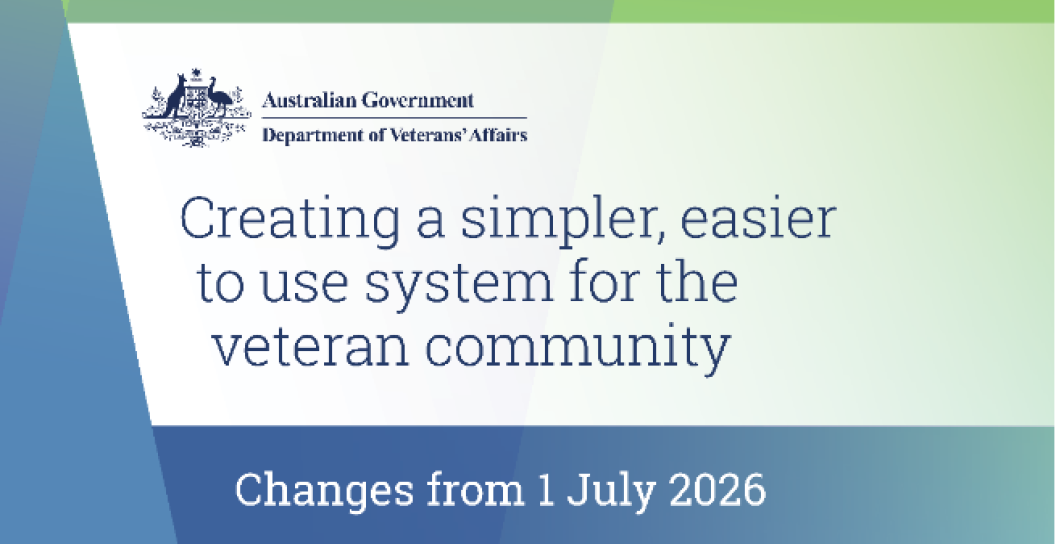 Australian Government
Department of Veterans' Affairs

Creating a simpler, easier to use system for the veteran community

Changes from 1 July 2026